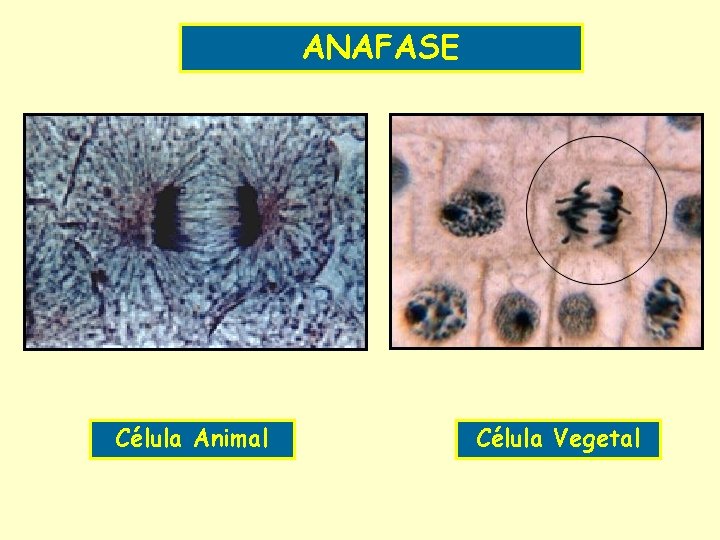 ANAFASE

Célula Animal

Célula Vegetal